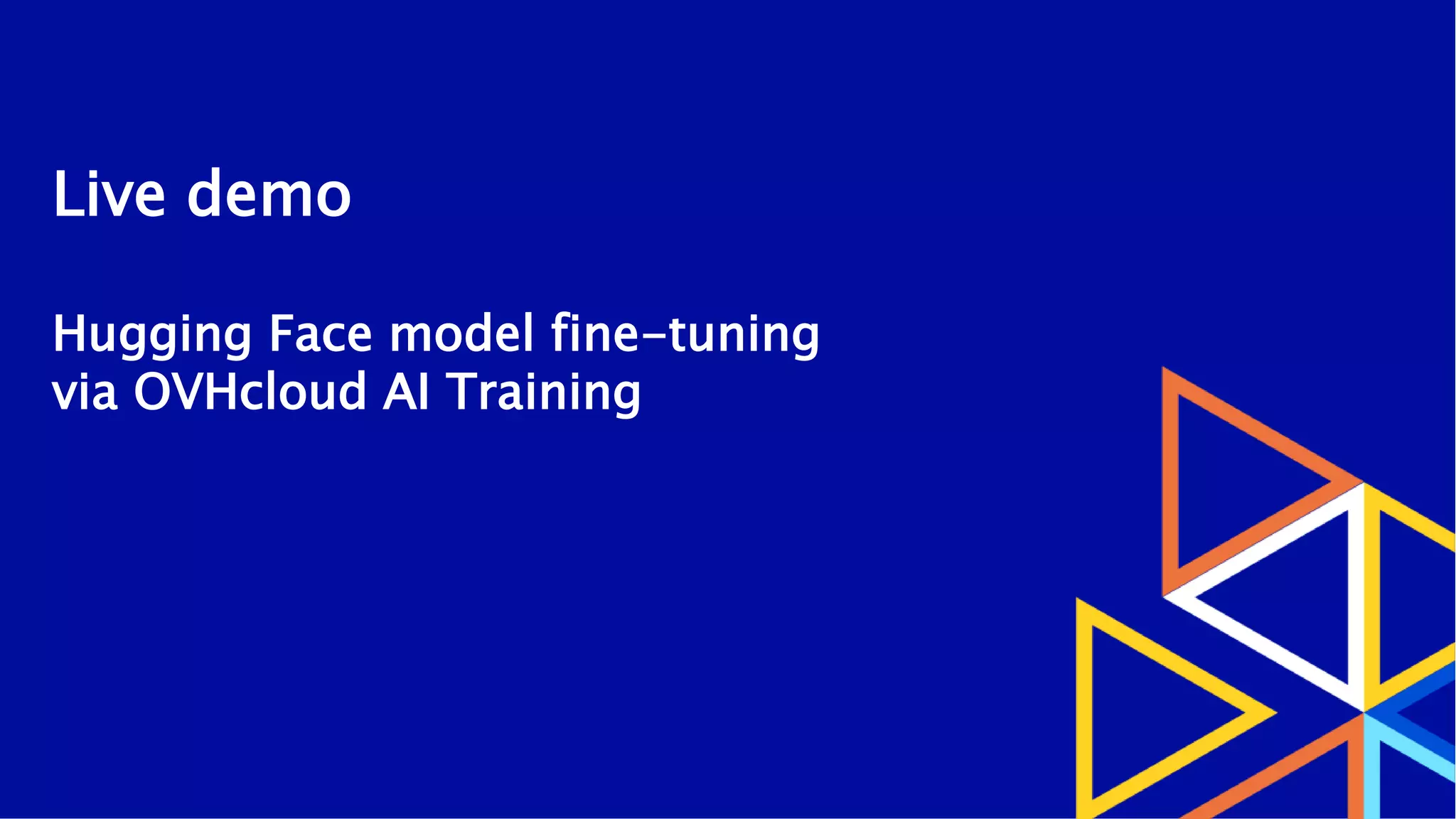 Live demo

Hugging Face model fine-tuning via OVHcloud AI Training